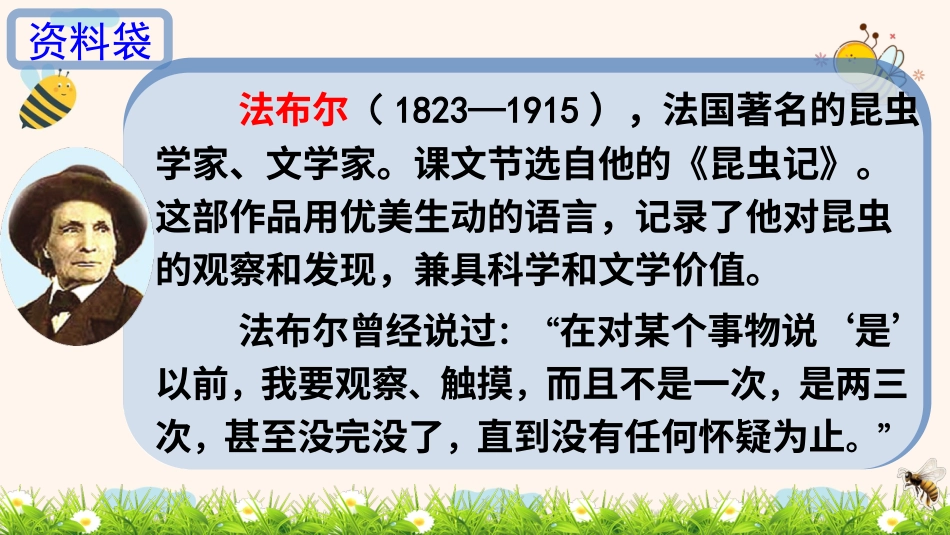 资料袋

法布尔（1823—1915），法国著名的昆虫学家、文学家。课文节选自他的《昆虫记》。这部作品用优美生动的语言，记录了他对昆虫的观察和发现，兼具科学和文学价值。

法布尔曾经说过：“在对某个事物说‘是’以前，我要观察、触摸，而且不是一次，是两三次，甚至没完没了，直到没有任何怀疑为止。”